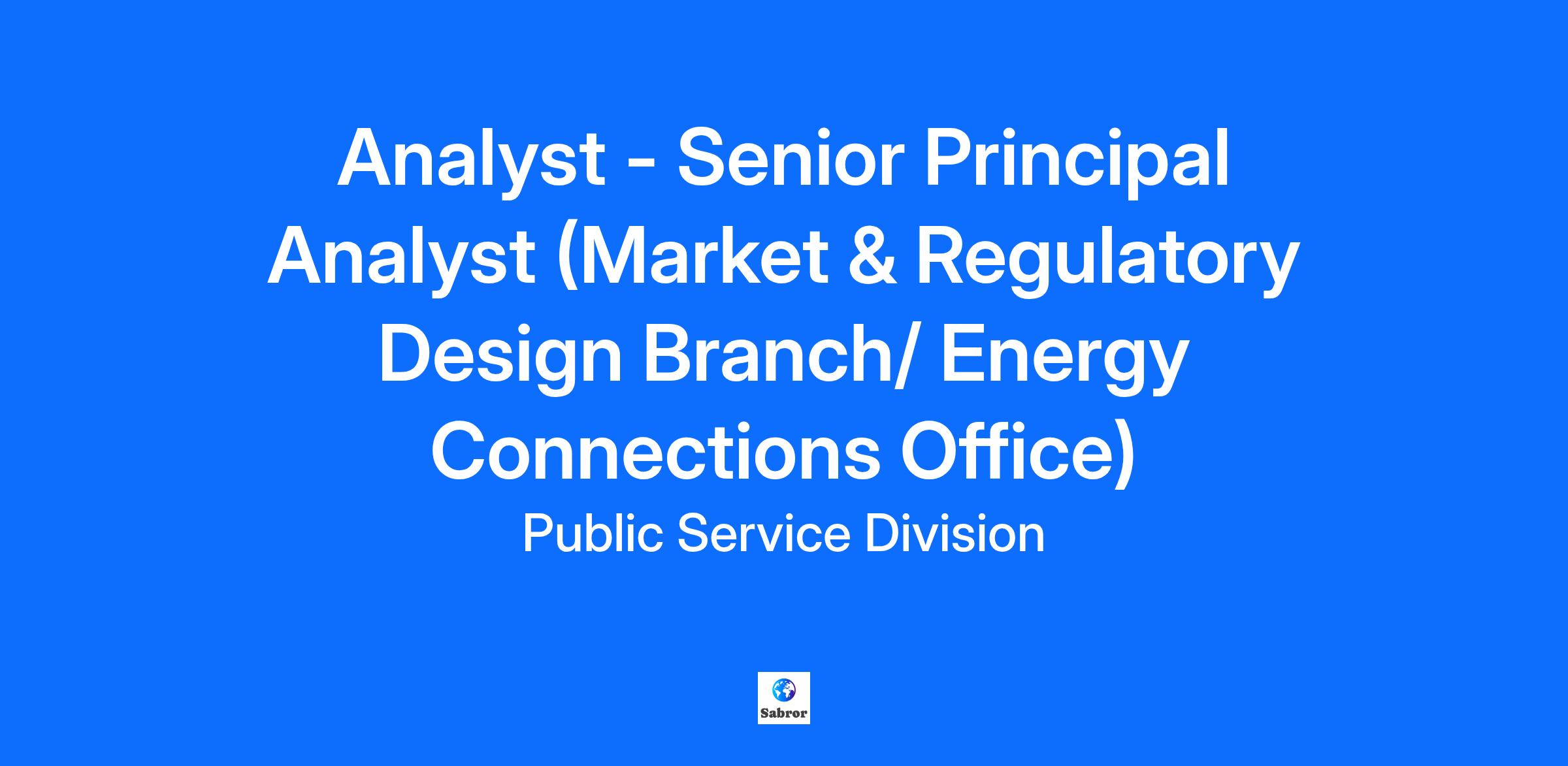 Analyst - Senior Principal Analyst (Market & Regulatory Design Branch/ Energy Connections Office)

Public Service Division

Sabror